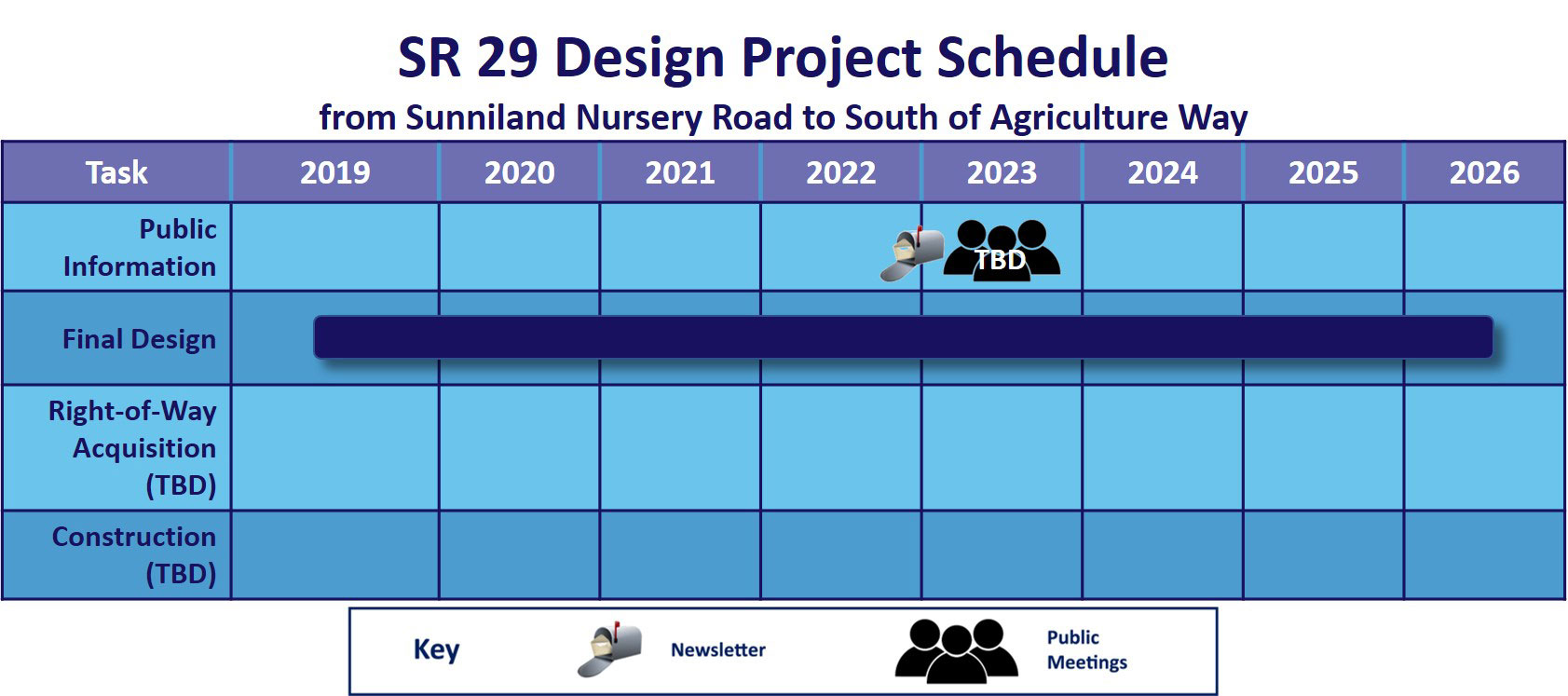 SR 29 Design Project Schedule
from Sunniland Nursery Road to South of Agriculture Way

| Task | 2019 | 2020 | 2021 | 2022 | 2023 | 2024 | 2025 | 2026 |
|---|---|---|---|---|---|---|---|---|
| Public Information | | | | | TBD | | | |
| Final Design | | | | | | | | |
| Right-of-Way Acquisition (TBD) | | | | | | | | |
| Construction (TBD) | | | | | | | | |

Key Newsletter Public Meetings